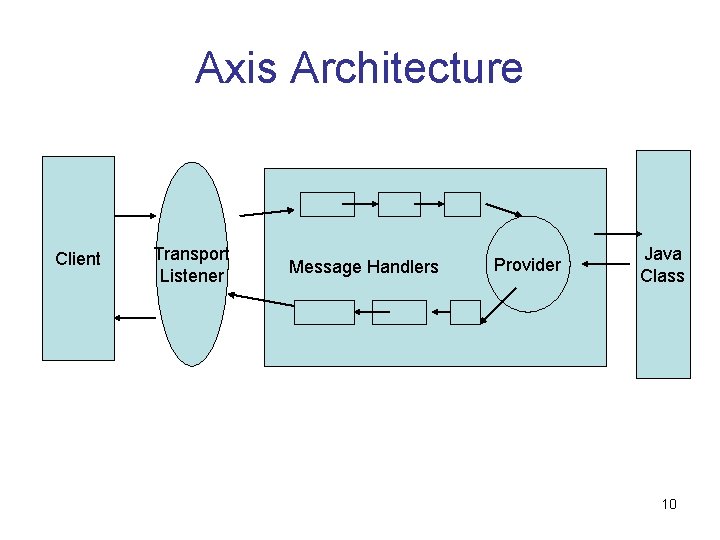 Axis Architecture

Client

Transport Listener

Message Handlers

Provider

Java Class

10